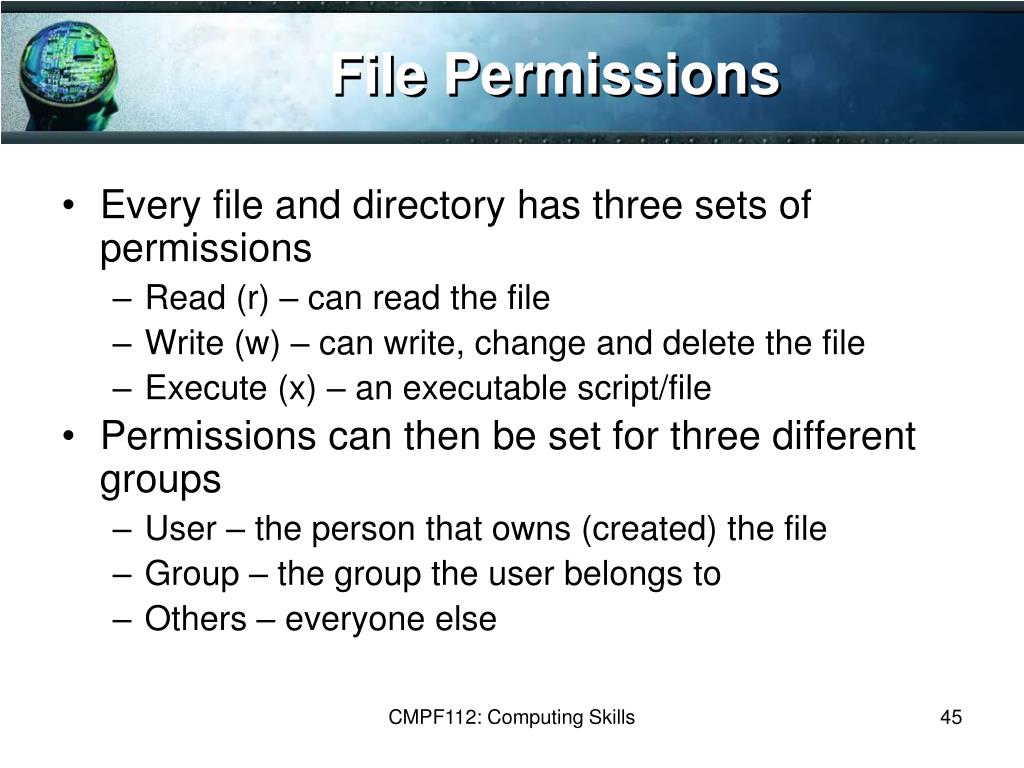 File Permissions

• Every file and directory has three sets of permissions
– Read (r) – can read the file
– Write (w) – can write, change and delete the file
– Execute (x) – an executable script/file
• Permissions can then be set for three different groups
– User – the person that owns (created) the file
– Group – the group the user belongs to
– Others – everyone else

CMPF112: Computing Skills

45